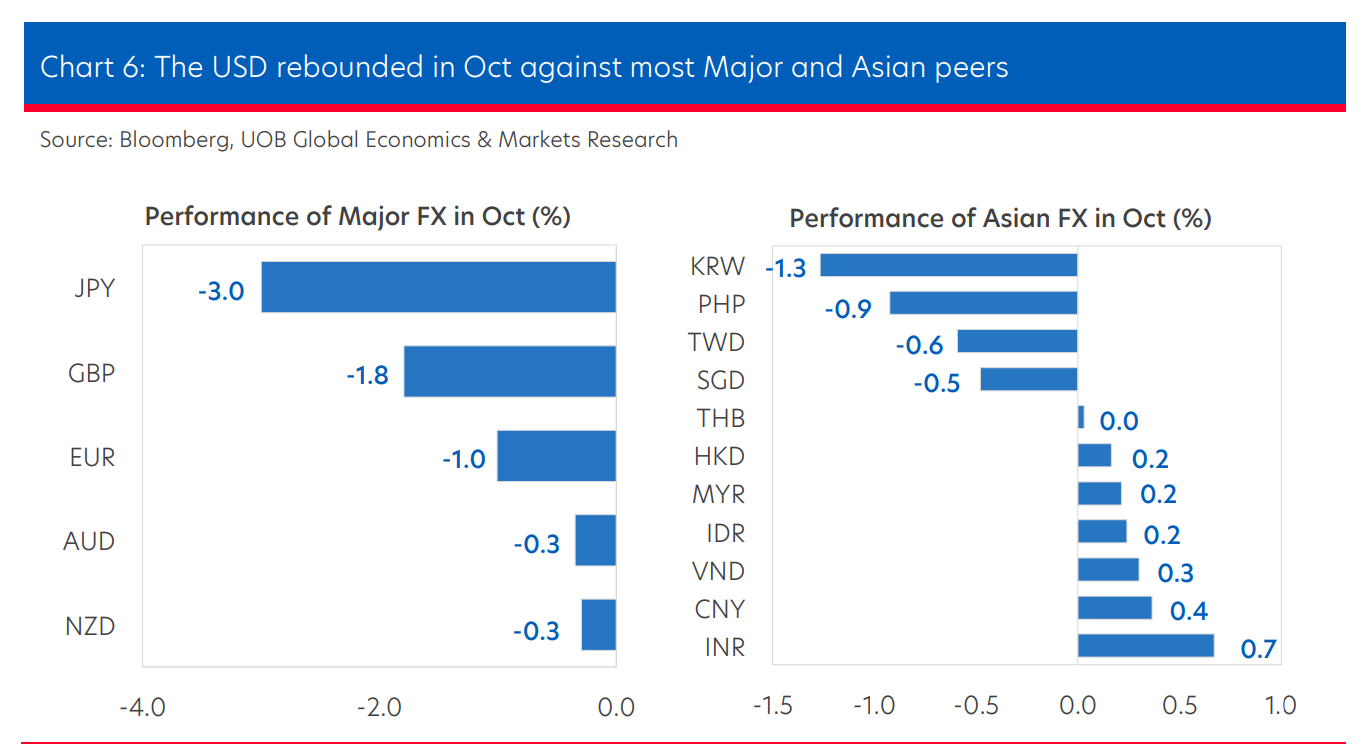 Chart 6: The USD rebounded in Oct against most Major and Asian peers

Source: Bloomberg, UOB Global Economics & Markets Research

Performance of Major FX in Oct (%)

JPY -3.0
GBP -1.8
EUR -1.0
AUD -0.3
NZD -0.3

-4.0 -2.0 0.0

Performance of Asian FX in Oct (%)

KRW -1.3
PHP -0.9
TWD -0.6
SGD -0.5
THB 0.0
HKD 0.2
MYR 0.2
IDR 0.2
VND 0.3
CNY 0.4
INR 0.7

-1.5 -1.0 -0.5 0.0 0.5 1.0